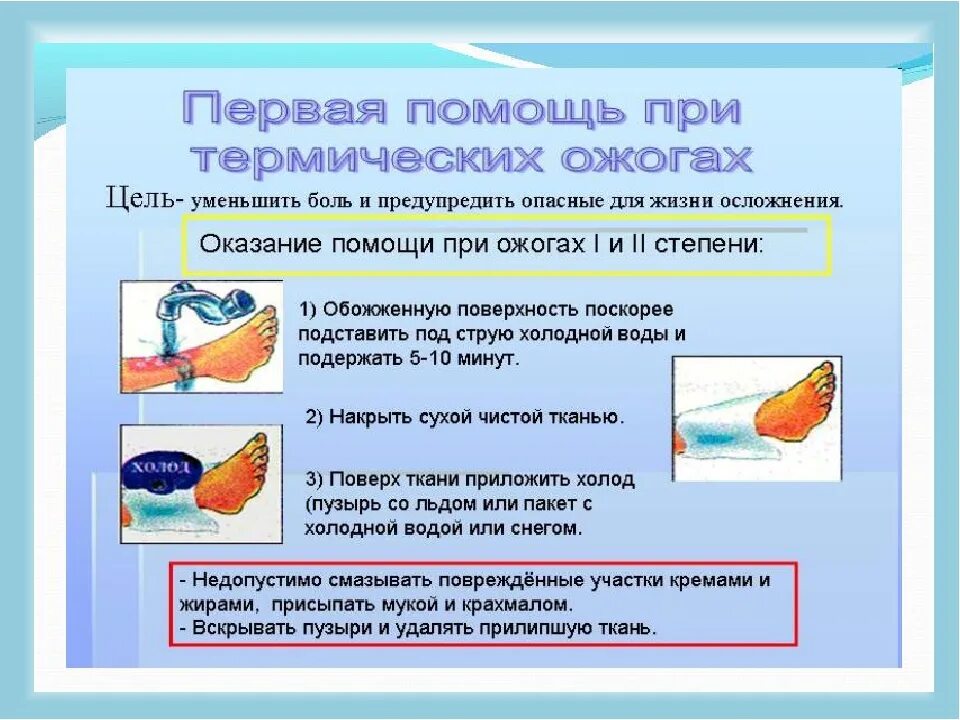 Первая помощь при термических ожогах

Цель- уменьшить боль и предупредить опасные для жизни осложнения.

Оказание помощи при ожогах I и II степени:

1) Обожженную поверхность поскорее подставить под струю холодной воды и подержать 5-10 минут.

2) Накрыть сухой чистой тканью.

холод

3) Поверх ткани приложить холод (пузырь со льдом или пакет с холодной водой или снегом.

- Недопустимо смазывать повреждённые участки кремами и жирами, присыпать мукой и крахмалом.
- Вскрывать пузыри и удалять прилипшую ткань.